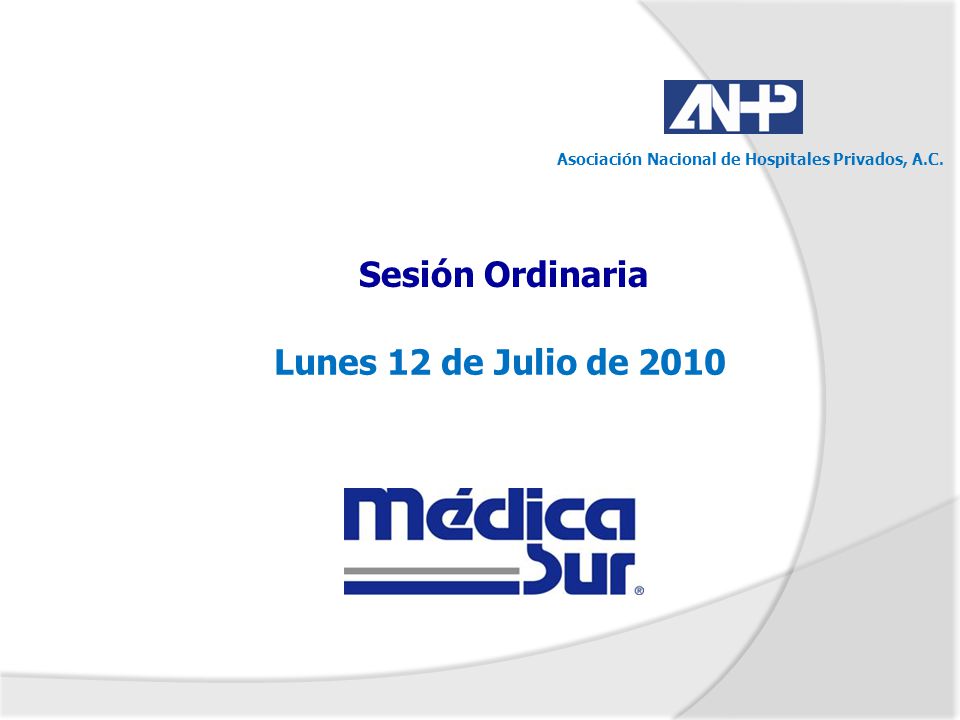 ANHP

Asociación Nacional de Hospitales Privados, A.C.

Sesión Ordinaria

Lunes 12 de Julio de 2010

Médica Sur®